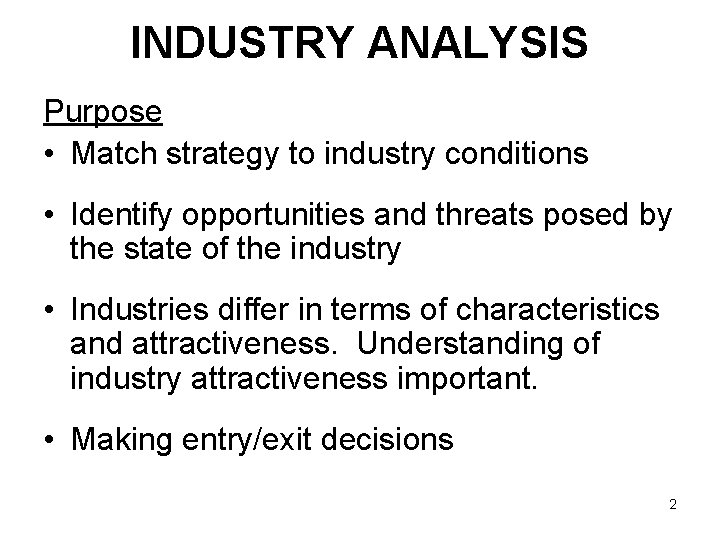 INDUSTRY ANALYSIS

Purpose

• Match strategy to industry conditions

• Identify opportunities and threats posed by the state of the industry

• Industries differ in terms of characteristics and attractiveness. Understanding of industry attractiveness important.

• Making entry/exit decisions

2